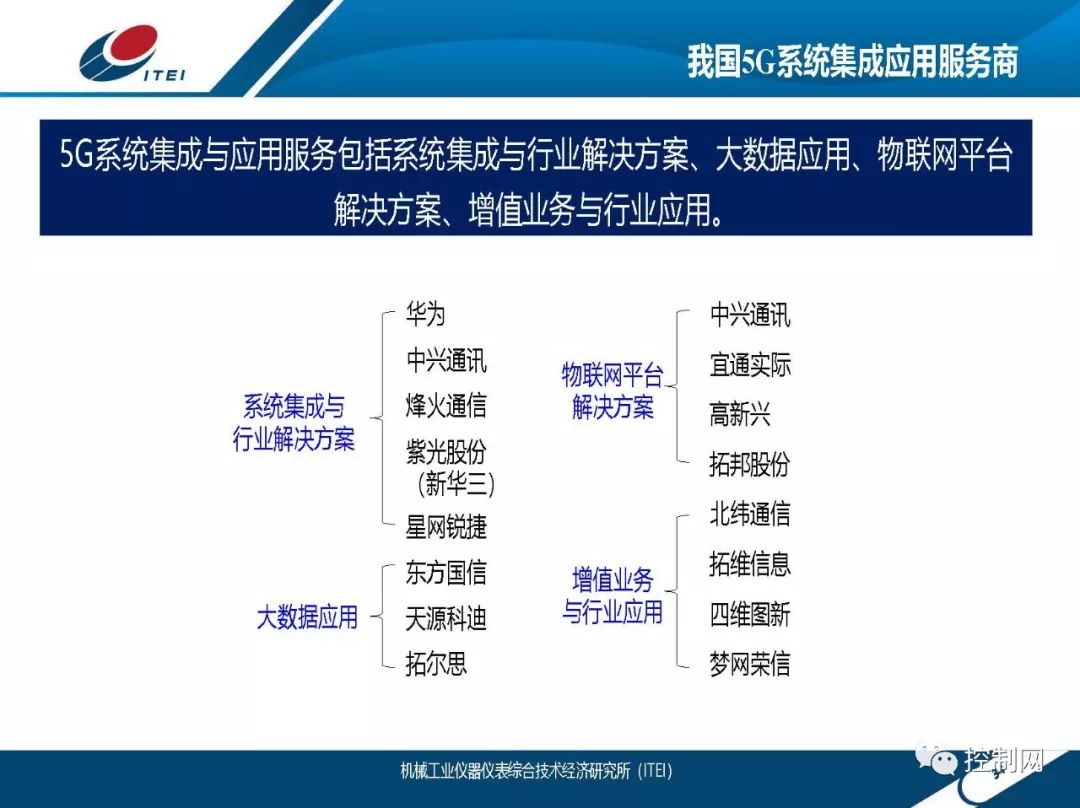 ITEI

我国5G系统集成应用服务商

5G系统集成与应用服务包括系统集成与行业解决方案、大数据应用、物联网平台解决方案、增值业务与行业应用。

系统集成与行业解决方案
华为
中兴通讯
烽火通信
紫光股份（新华三）
星网锐捷

大数据应用
东方国信
天源科迪
拓尔思

物联网平台解决方案
中兴通讯
宜通实际
高新兴
拓邦股份

增值业务与行业应用
北纬通信
拓维信息
四维图新
梦网荣信

机械工业仪器仪表综合技术经济研究所（ITEI）

控制网